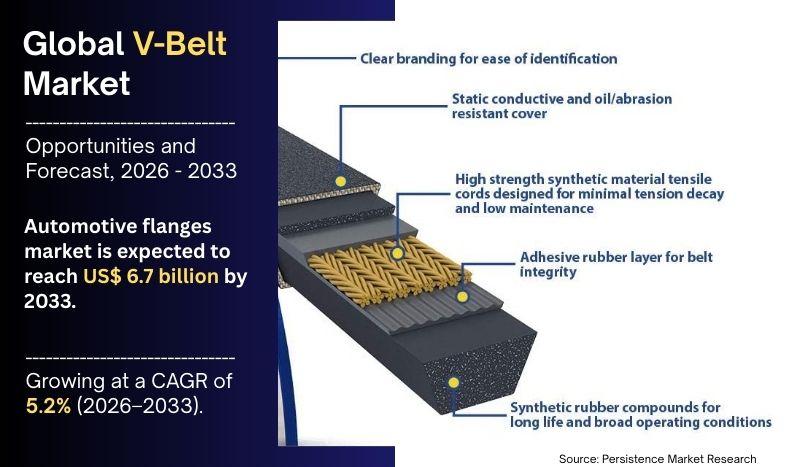 Global V-Belt Market

Opportunities and Forecast, 2026 - 2033

Automotive flanges market is expected to reach US$ 6.7 billion by 2033.

Growing at a CAGR of 5.2% (2026–2033).

Clear branding for ease of identification

Static conductive and oil/abrasion resistant cover

High strength synthetic material tensile cords designed for minimal tension decay and low maintenance

Adhesive rubber layer for belt integrity

Synthetic rubber compounds for long life and broad operating conditions

Source: Persistence Market Research